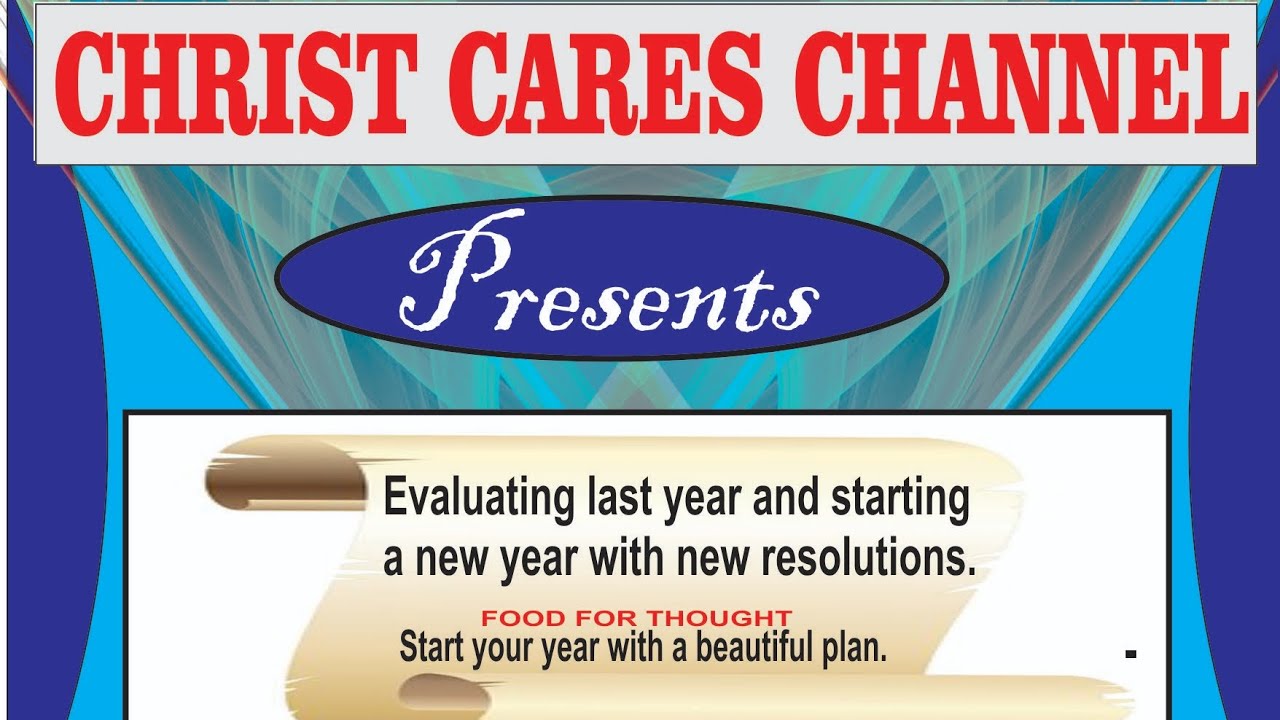 CHRIST CARES CHANNEL

Presents

Evaluating last year and starting a new year with new resolutions.

FOOD FOR THOUGHT
Start your year with a beautiful plan.